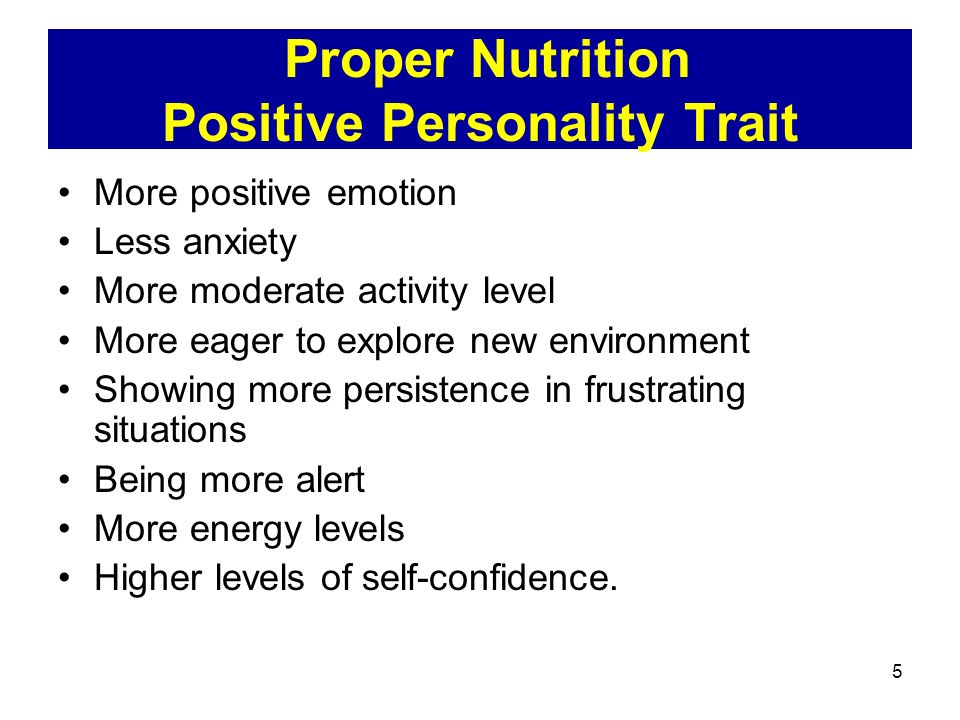 Proper Nutrition
Positive Personality Trait

• More positive emotion
• Less anxiety
• More moderate activity level
• More eager to explore new environment
• Showing more persistence in frustrating situations
• Being more alert
• More energy levels
• Higher levels of self-confidence.

5